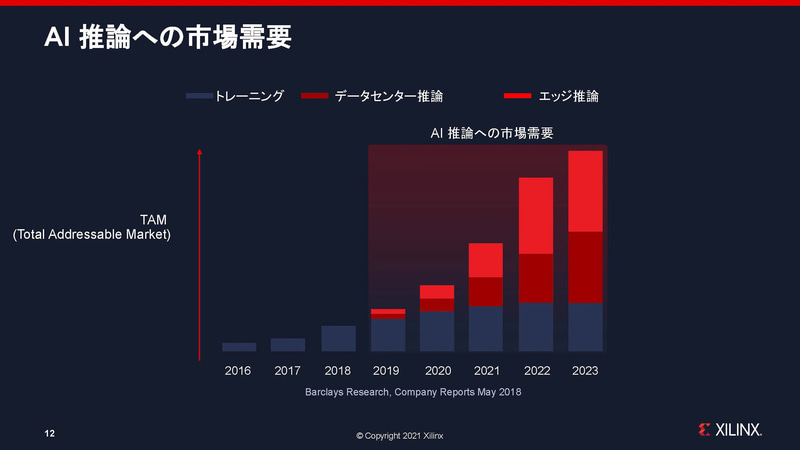 AI 推論への市場需要

トレーニング データセンター推論 エッジ推論

AI 推論への市場需要

TAM
(Total Addressable Market)

2016 2017 2018 2019 2020 2021 2022 2023

Barclays Research, Company Reports May 2018

12

© Copyright 2021 Xilinx

XILINX.